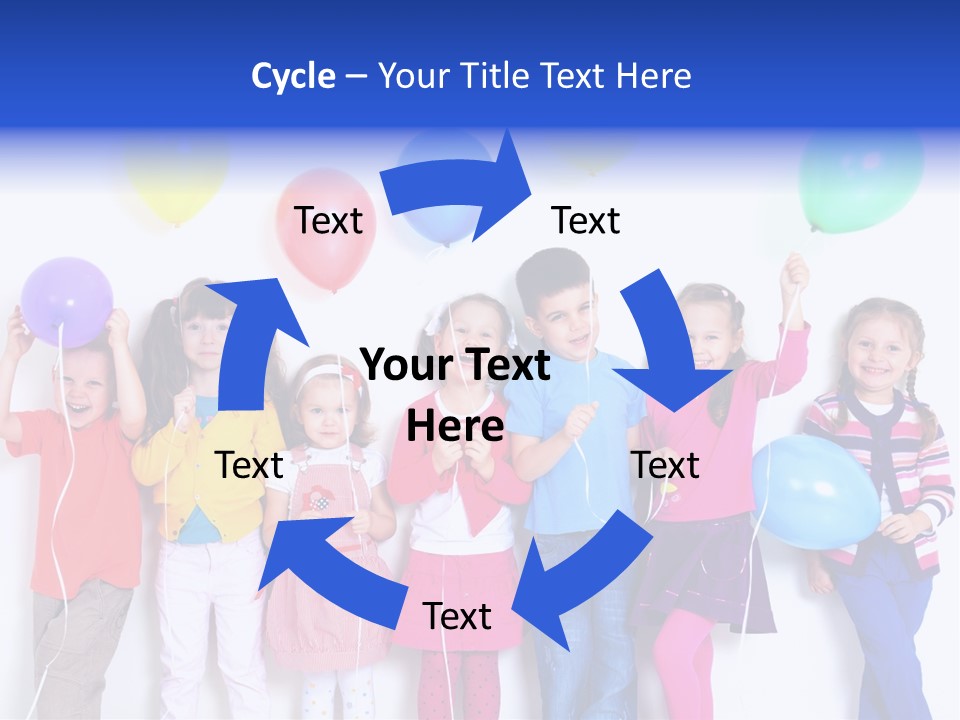 Cycle – Your Title Text Here

Text

Text

Your Text Here

Text

Text

Text